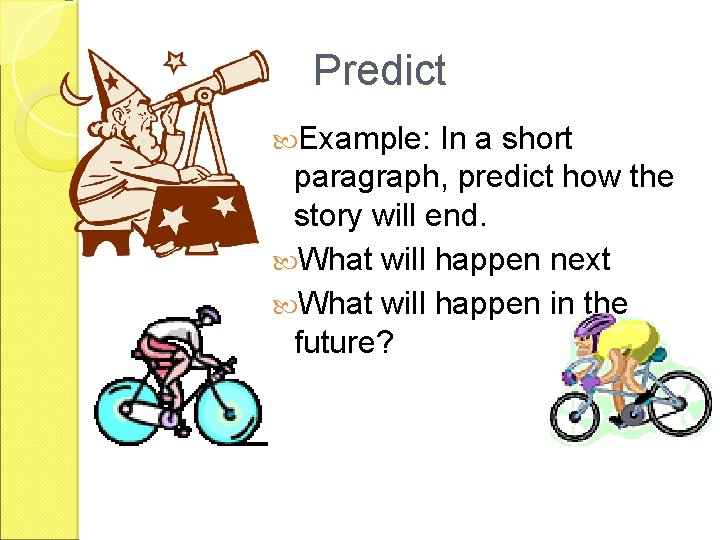 Predict

Example: In a short paragraph, predict how the story will end.

What will happen next

What will happen in the future?